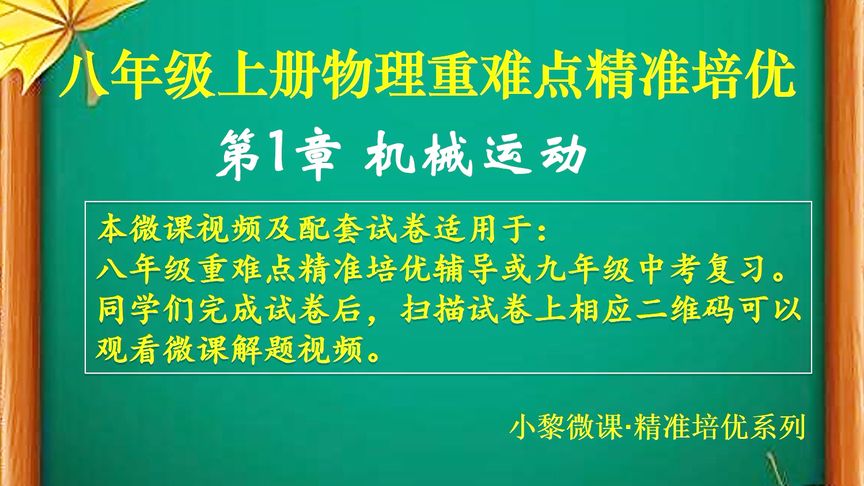 八年级上册物理重难点精准培优

第1章 机械运动

本微课视频及配套试卷适用于：
八年级重难点精准培优辅导或九年级中考复习。
同学们完成试卷后，扫描试卷上相应二维码可以观看微课解题视频。

小黎微课·精准培优系列